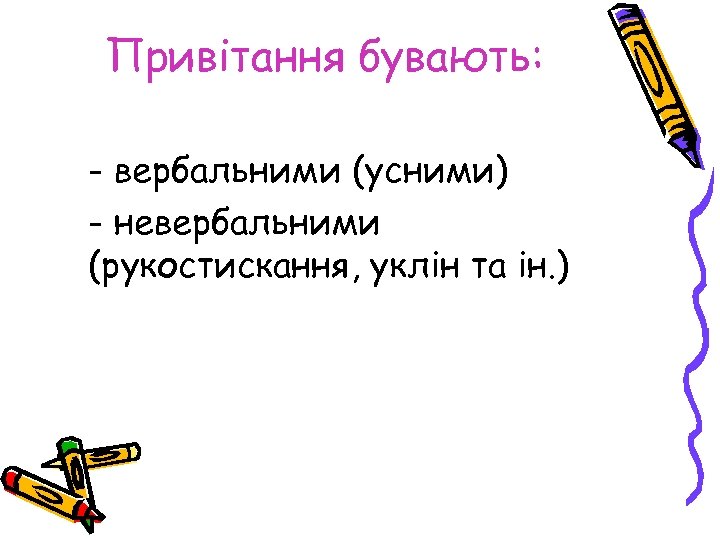 Привітання бувають:

- вербальними (усними)
- невербальними (рукостискання, уклін та ін.)